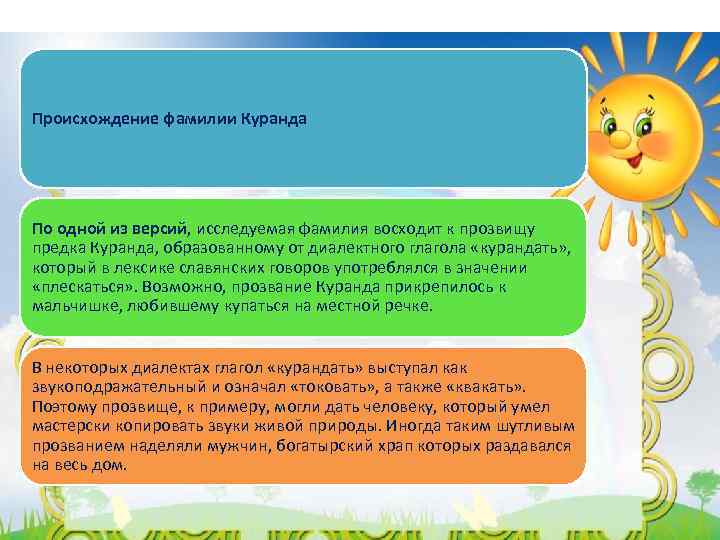 Происхождение фамилии Куранда

По одной из версий, исследуемая фамилия восходит к прозвищу предка Куранда, образованному от диалектного глагола «курандать», который в лексике славянских говоров употреблялся в значении «плескаться». Возможно, прозвание Куранда прикрепилось к мальчишке, любившему купаться на местной речке.

В некоторых диалектах глагол «курандать» выступал как звукоподражательный и означал «токовать», а также «квакать». Поэтому прозвище, к примеру, могли дать человеку, который умел мастерски копировать звуки живой природы. Иногда таким шутливым прозванием наделяли мужчин, богатырский храп которых раздавался на весь дом.